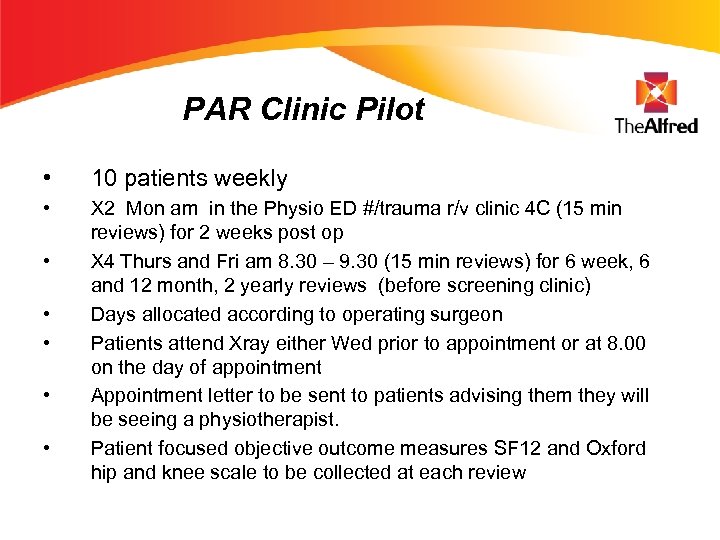 PAR Clinic Pilot

TheAlfred

• 10 patients weekly
• X2 Mon am in the Physio ED #/trauma r/v clinic 4C (15 min reviews) for 2 weeks post op
• X4 Thurs and Fri am 8.30 – 9.30 (15 min reviews) for 6 week, 6 and 12 month, 2 yearly reviews (before screening clinic)
• Days allocated according to operating surgeon
• Patients attend Xray either Wed prior to appointment or at 8.00 on the day of appointment
• Appointment letter to be sent to patients advising them they will be seeing a physiotherapist.
• Patient focused objective outcome measures SF12 and Oxford hip and knee scale to be collected at each review